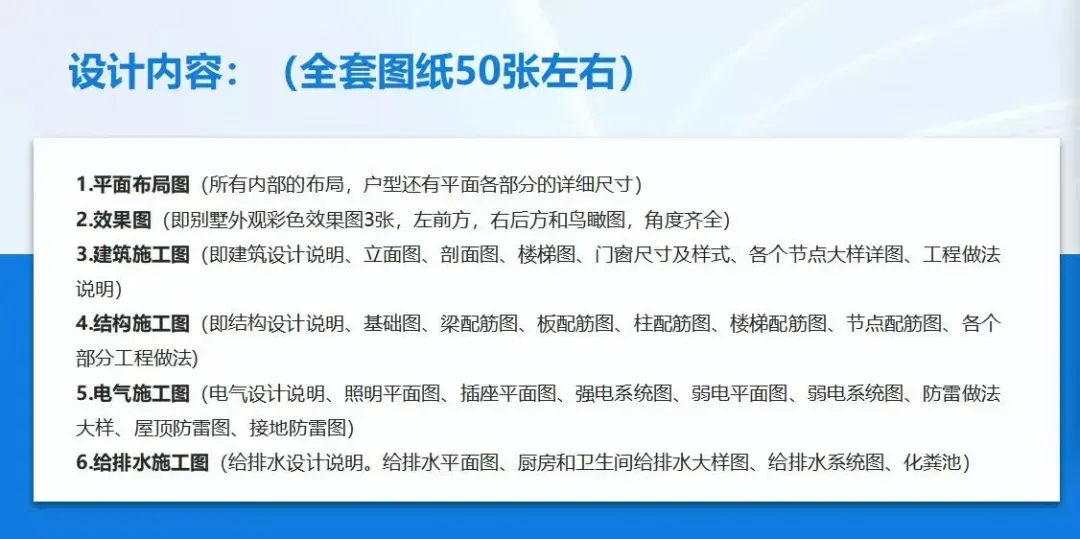 设计内容：（全套图纸50张左右）

1.平面布局图（所有内部的布局，户型还有平面各部分的详细尺寸）
2.效果图（即别墅外观彩色效果图3张，左前方，右后方和鸟瞰图，角度齐全）
3.建筑施工图（即建筑设计说明、立面图、剖面图、楼梯图、门窗尺寸及样式、各个节点大样详图、工程做法说明）
4.结构施工图（即结构设计说明、基础图、梁配筋图、板配筋图、柱配筋图、楼梯配筋图、节点配筋图、各个部分工程做法）
5.电气施工图（电气设计说明、照明平面图、插座平面图、强电系统图、弱电平面图、弱电系统图、防雷做法大样、屋顶防雷图、接地防雷图）
6.给排水施工图（给排水设计说明。给排水平面图、厨房和卫生间给排水大样图、给排水系统图、化粪池）